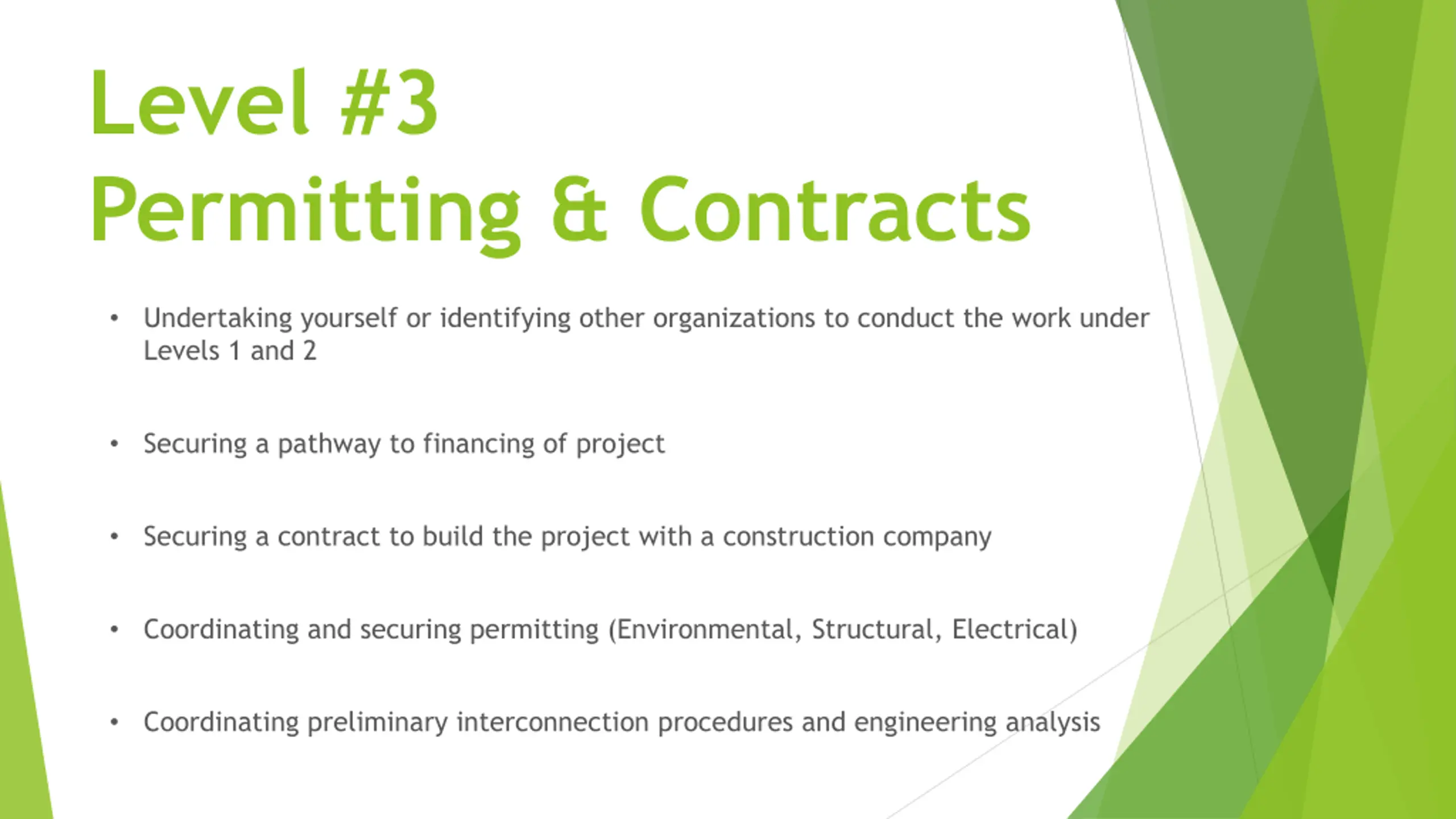 Level #3
Permitting & Contracts

• Undertaking yourself or identifying other organizations to conduct the work under Levels 1 and 2

• Securing a pathway to financing of project

• Securing a contract to build the project with a construction company

• Coordinating and securing permitting (Environmental, Structural, Electrical)

• Coordinating preliminary interconnection procedures and engineering analysis